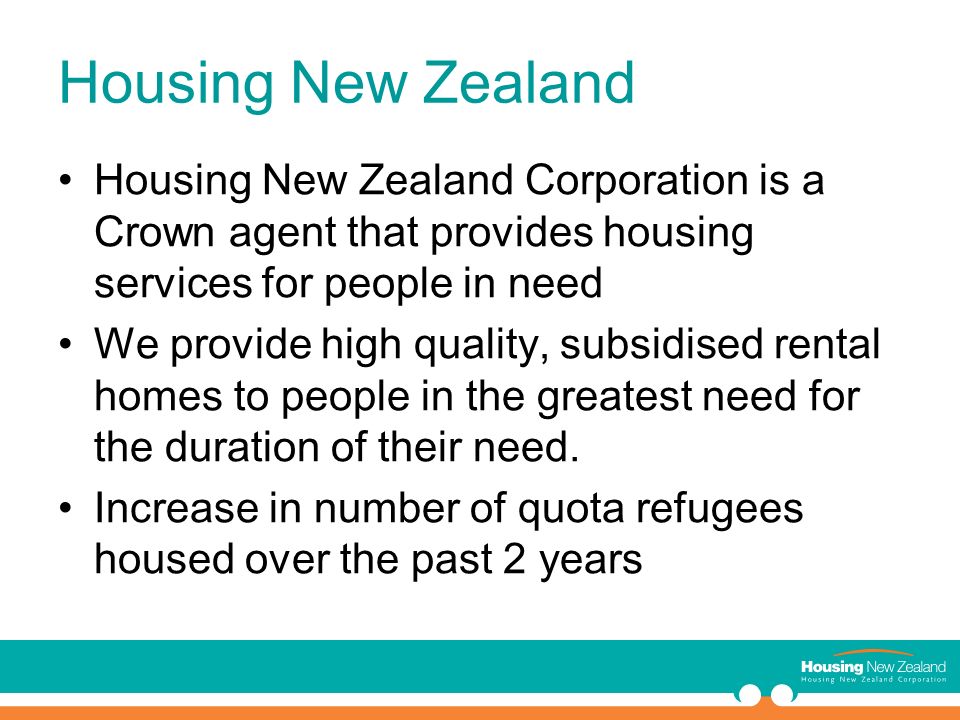 Housing New Zealand

• Housing New Zealand Corporation is a Crown agent that provides housing services for people in need

• We provide high quality, subsidised rental homes to people in the greatest need for the duration of their need.

• Increase in number of quota refugees housed over the past 2 years

Housing New Zealand
Housing New Zealand Corporation